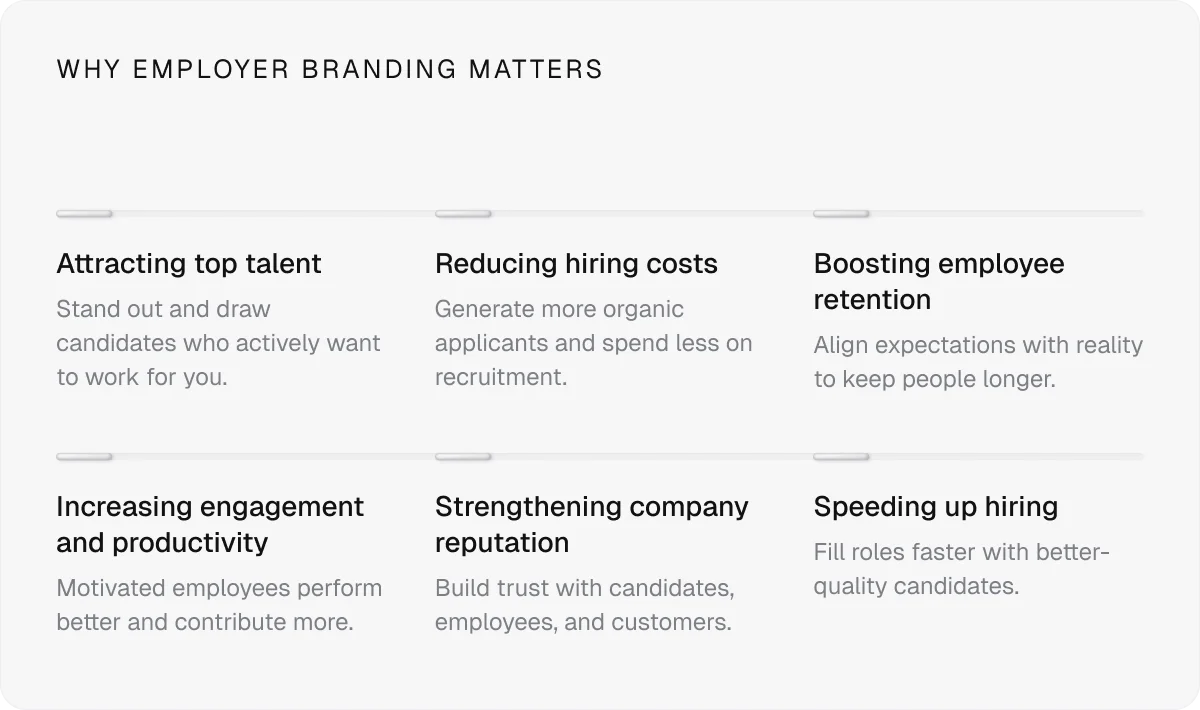 WHY EMPLOYER BRANDING MATTERS

Attracting top talent

Stand out and draw candidates who actively want to work for you.

Reducing hiring costs

Generate more organic applicants and spend less on recruitment.

Boosting employee retention

Align expectations with reality to keep people longer.

Increasing engagement and productivity

Motivated employees perform better and contribute more.

Strengthening company reputation

Build trust with candidates, employees, and customers.

Speeding up hiring

Fill roles faster with better-quality candidates.